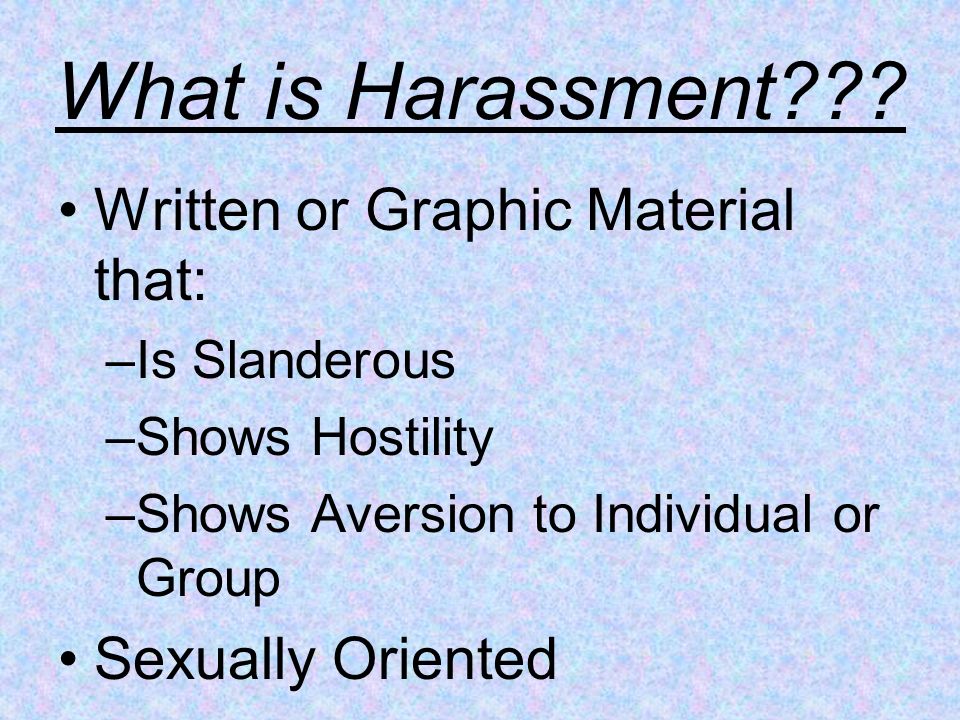 What is Harassment???

• Written or Graphic Material that:
–Is Slanderous
–Shows Hostility
–Shows Aversion to Individual or Group
• Sexually Oriented